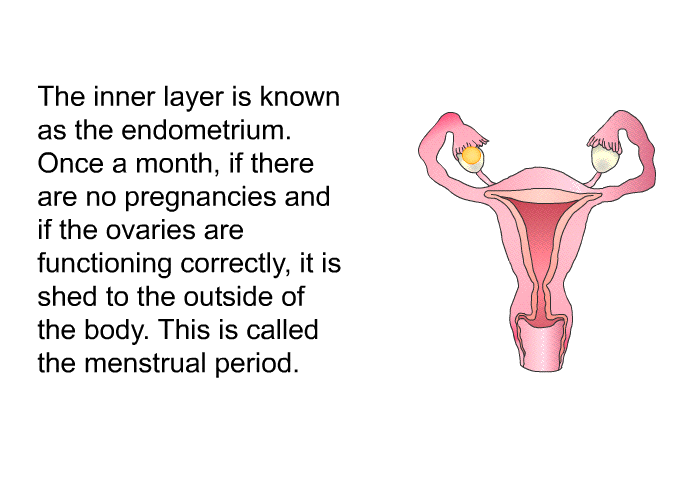 The inner layer is known as the endometrium. Once a month, if there are no pregnancies and if the ovaries are functioning correctly, it is shed to the outside of the body. This is called the menstrual period.